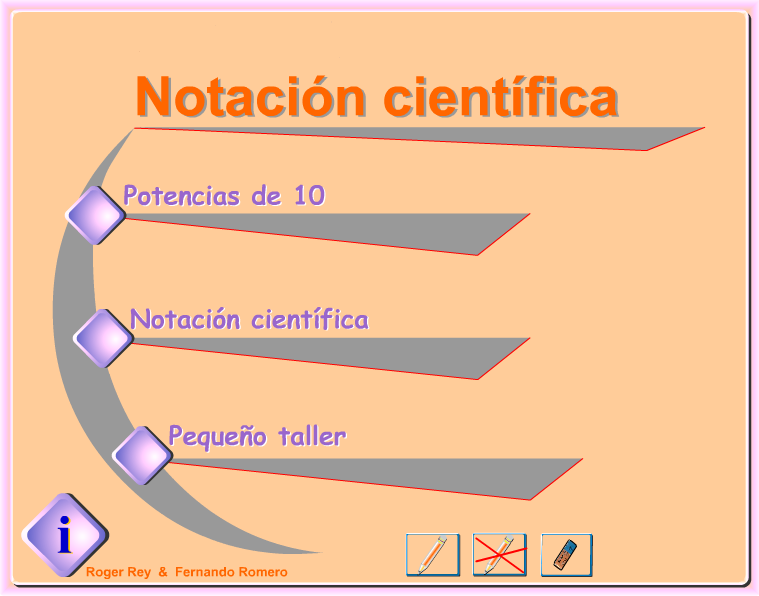 Notación científica

Potencias de 10

Notación científica

Pequeño taller

i

Roger Rey & Fernando Romero